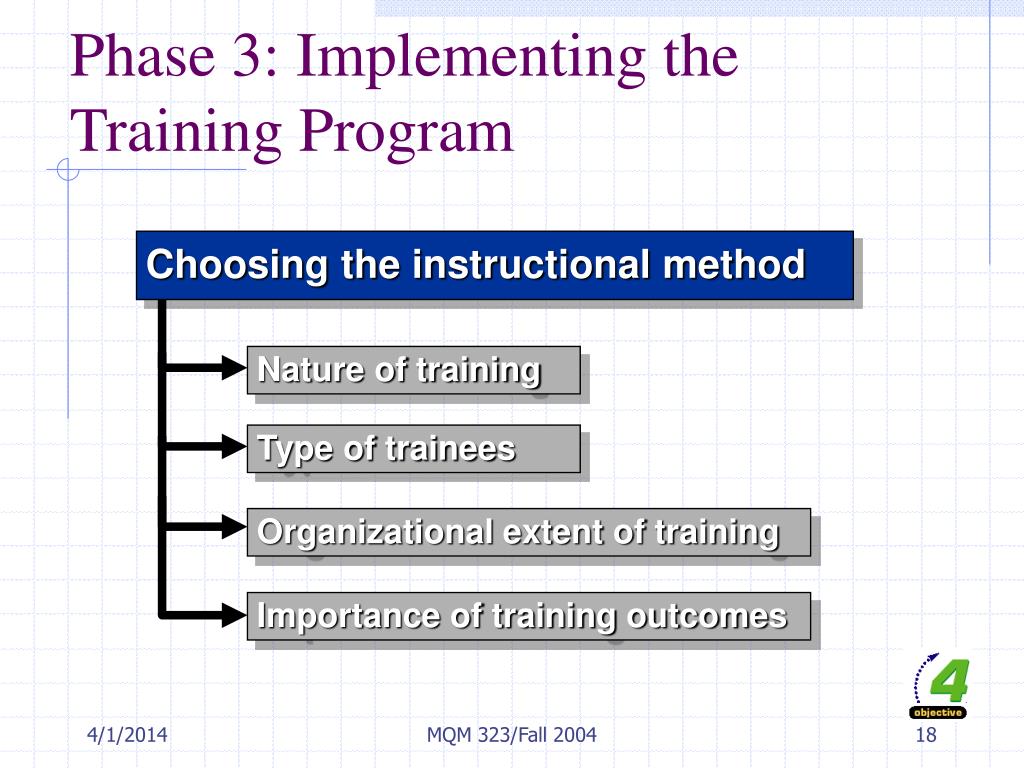 Phase 3: Implementing the Training Program

Choosing the instructional method

Nature of training

Type of trainees

Organizational extent of training

Importance of training outcomes

4
objective

4/1/2014

MQM 323/Fall 2004

18